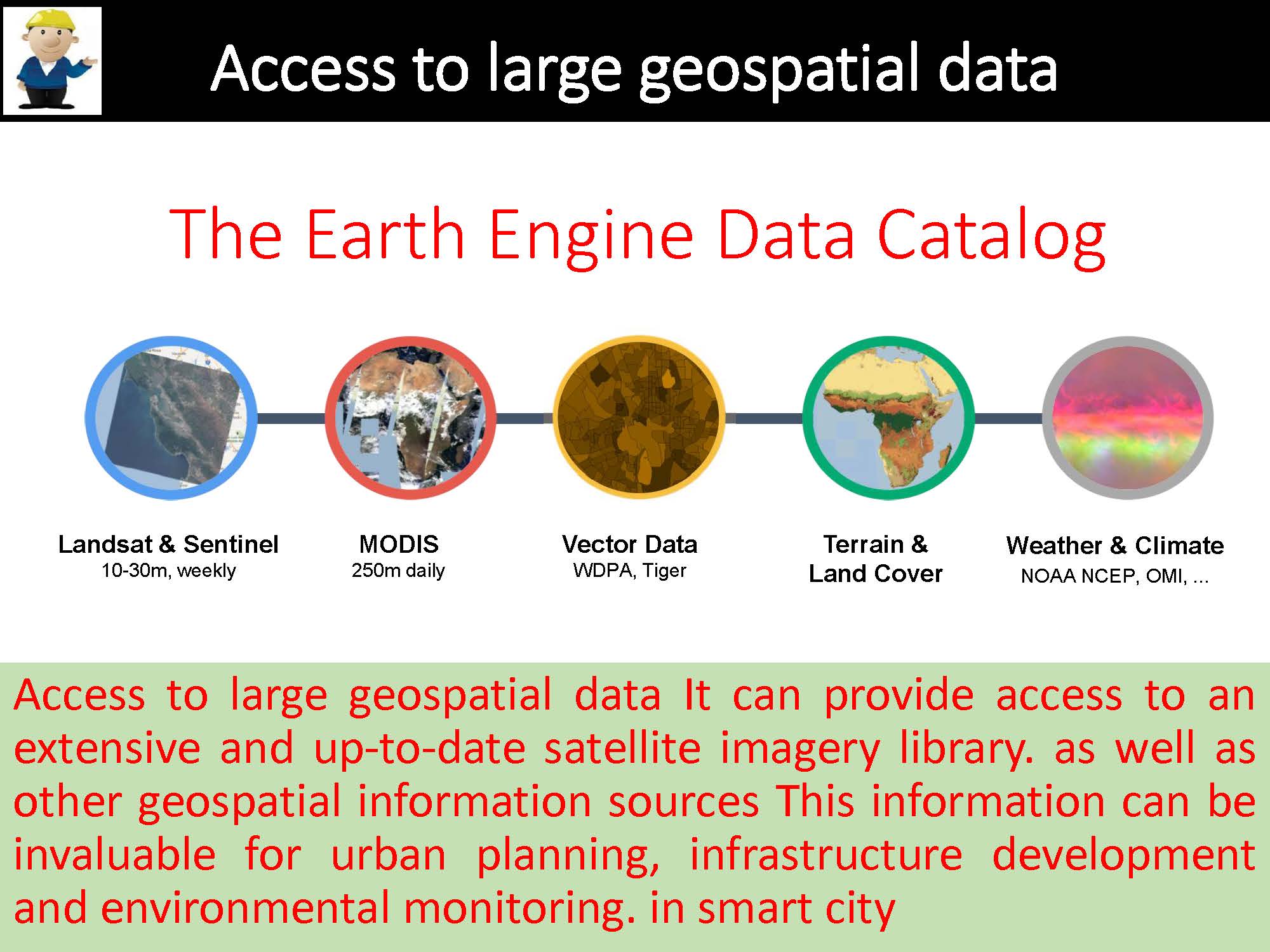 Access to large geospatial data

The Earth Engine Data Catalog

Landsat & Sentinel
10-30m, weekly

MODIS
250m daily

Vector Data
WDPA, Tiger

Terrain & Land Cover

Weather & Climate
NOAA NCEP, OMI, ...

Access to large geospatial data It can provide access to an extensive and up-to-date satellite imagery library. as well as other geospatial information sources This information can be invaluable for urban planning, infrastructure development and environmental monitoring. in smart city